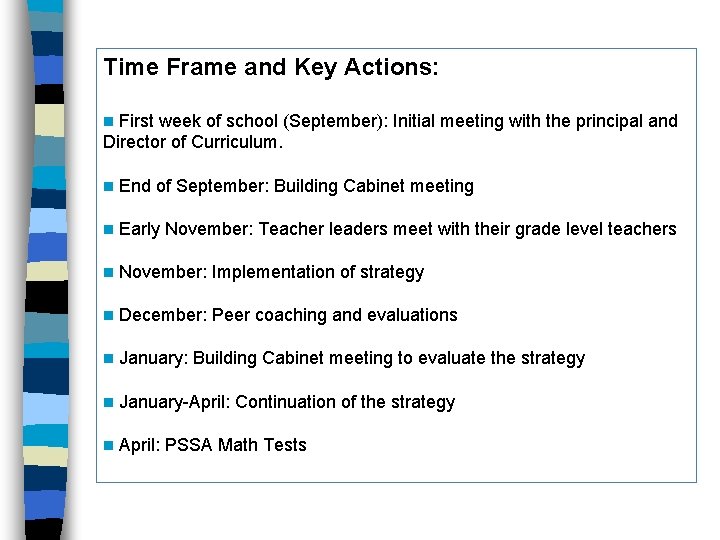 Time Frame and Key Actions:

■ First week of school (September): Initial meeting with the principal and Director of Curriculum.

■ End of September: Building Cabinet meeting

■ Early November: Teacher leaders meet with their grade level teachers

■ November: Implementation of strategy

■ December: Peer coaching and evaluations

■ January: Building Cabinet meeting to evaluate the strategy

■ January-April: Continuation of the strategy

■ April: PSSA Math Tests